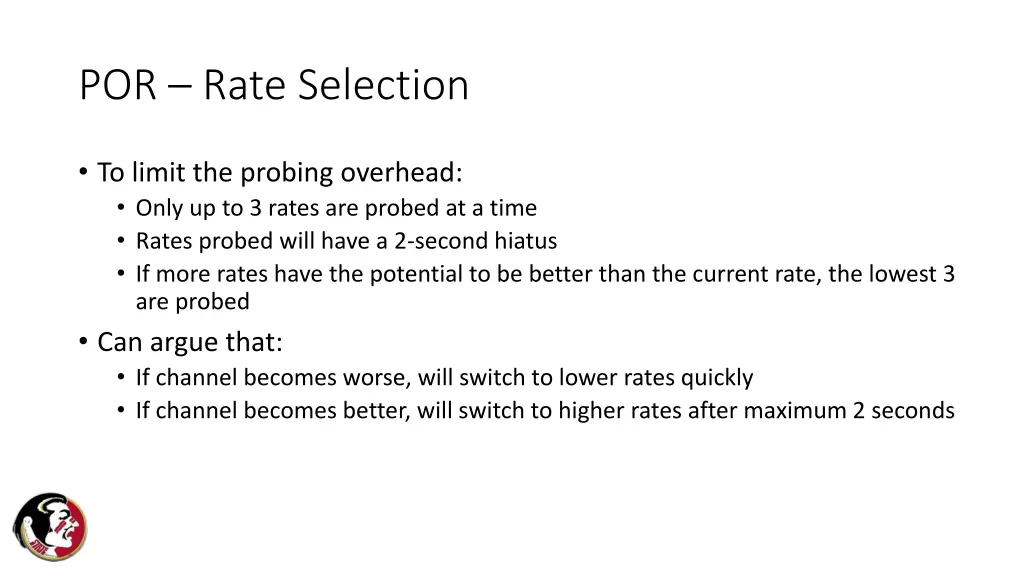 POR – Rate Selection

• To limit the probing overhead:
  • Only up to 3 rates are probed at a time
  • Rates probed will have a 2-second hiatus
  • If more rates have the potential to be better than the current rate, the lowest 3 are probed
• Can argue that:
  • If channel becomes worse, will switch to lower rates quickly
  • If channel becomes better, will switch to higher rates after maximum 2 seconds